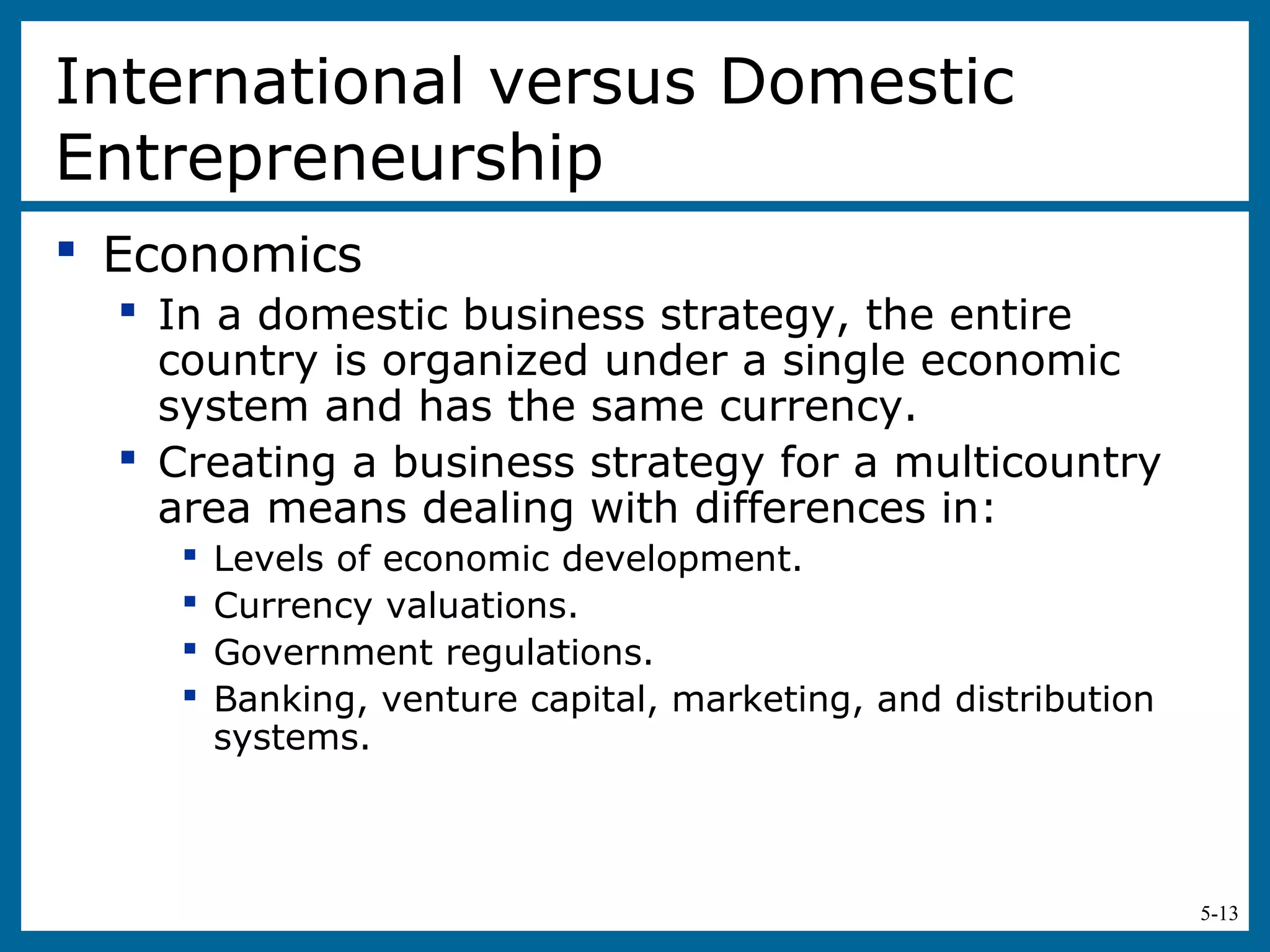 International versus Domestic Entrepreneurship

- Economics
  - In a domestic business strategy, the entire country is organized under a single economic system and has the same currency.
  - Creating a business strategy for a multicountry area means dealing with differences in:
    - Levels of economic development.
    - Currency valuations.
    - Government regulations.
    - Banking, venture capital, marketing, and distribution systems.

5-13